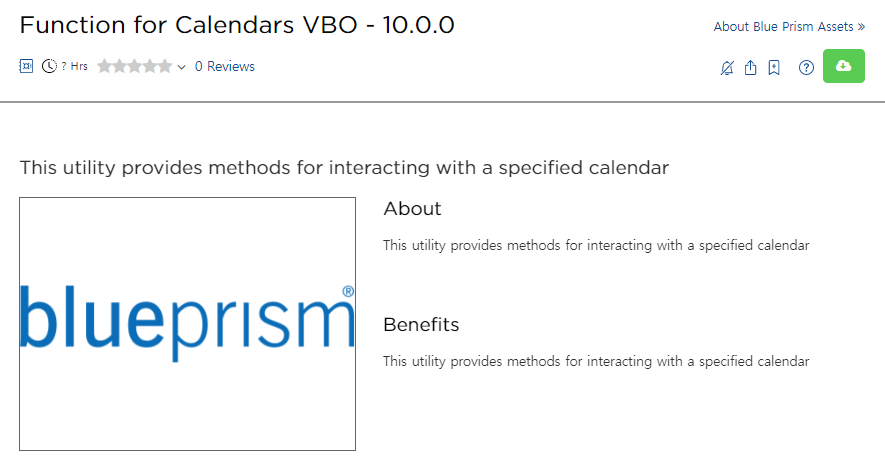 Function for Calendars VBO - 10.0.0

About Blue Prism Assets »

? Hrs 0 Reviews

This utility provides methods for interacting with a specified calendar

blueprism®

About

This utility provides methods for interacting with a specified calendar

Benefits

This utility provides methods for interacting with a specified calendar